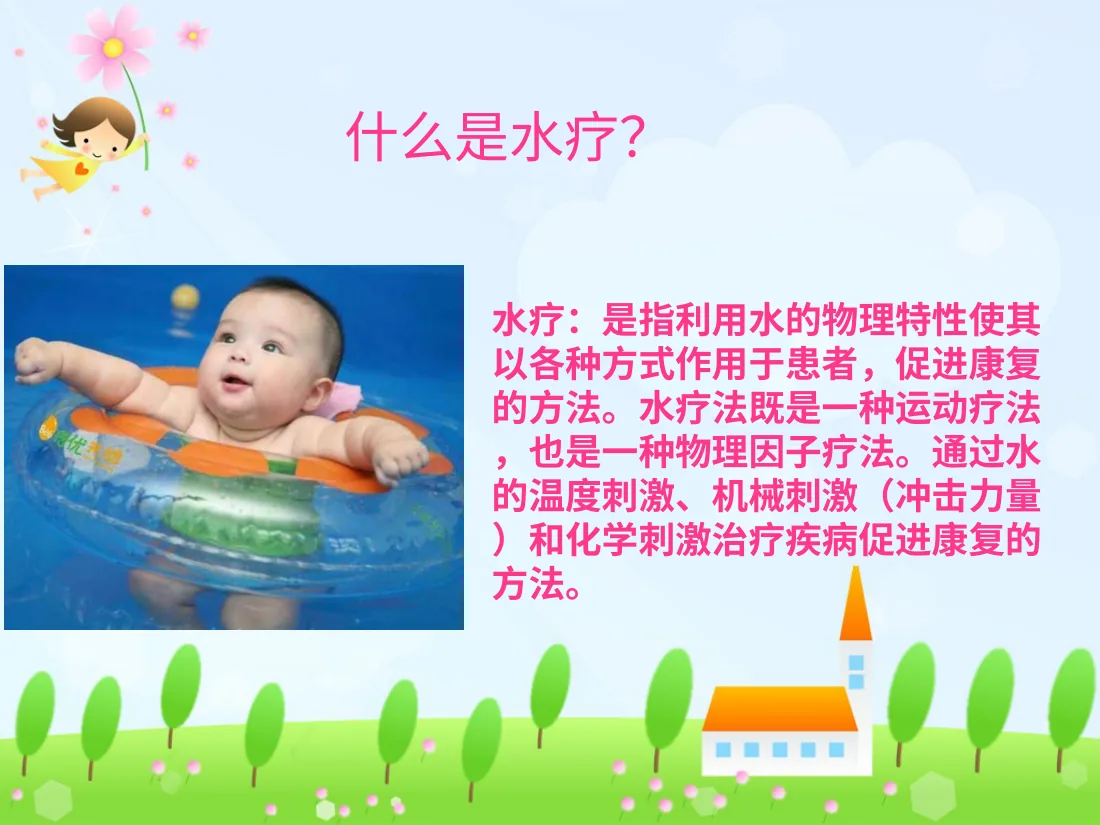 什么是水疗?

水疗：是指利用水的物理特性使其以各种方式作用于患者，促进康复的方法。水疗法既是一种运动疗法，也是一种物理因子疗法。通过水的温度刺激、机械刺激（冲击力量）和化学刺激治疗疾病促进康复的方法。